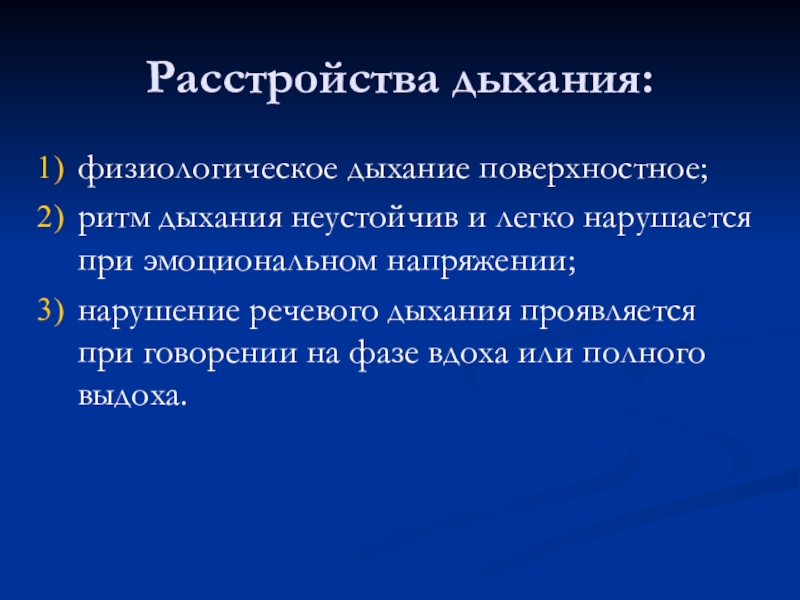 Расстройства дыхания:

1) физиологическое дыхание поверхностное;
2) ритм дыхания неустойчив и легко нарушается при эмоциональном напряжении;
3) нарушение речевого дыхания проявляется при говорении на фазе вдоха или полного выдоха.